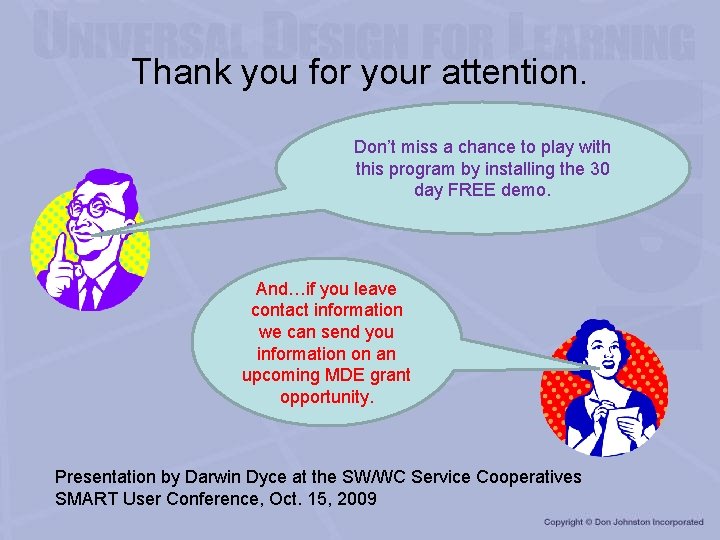 UNIVERSAL DESIGN FOR LEARNING

Thank you for your attention.

Don't miss a chance to play with this program by installing the 30 day FREE demo.

And…if you leave contact information we can send you information on an upcoming MDE grant opportunity.

Presentation by Darwin Dyce at the SW/WC Service Cooperatives SMART User Conference, Oct. 15, 2009

Copyright © Don Johnston Incorporated